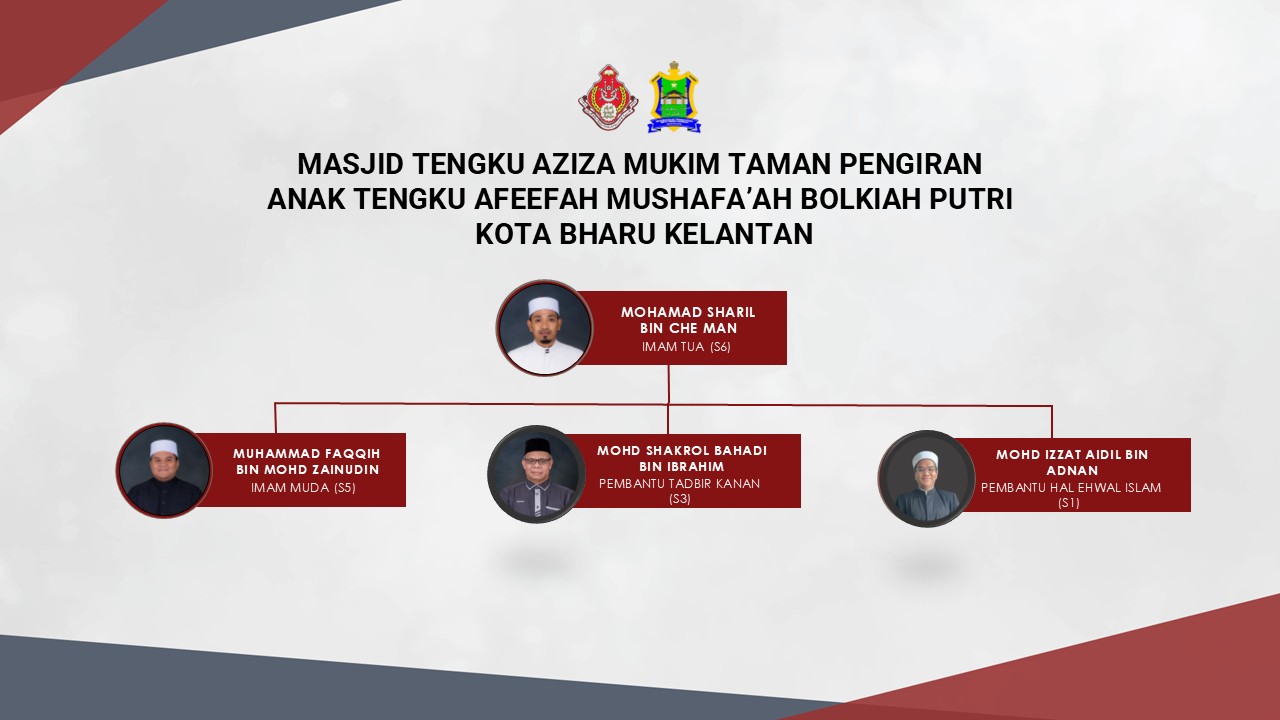 MASJID TENGKU AZIZA MUKIM TAMAN PENGIRAN
ANAK TENGKU AFEEFAH MUSHAFA'AH BOLKIAH PUTRI
KOTA BHARU KELANTAN

MOHAMAD SHARIL BIN CHE MAN
IMAM TUA (S6)

MUHAMMAD FAQQIH BIN MOHD ZAINUDIN
IMAM MUDA (S5)

MOHD SHAKROL BAHADI BIN IBRAHIM
PEMBANTU TADBIR KANAN (S3)

MOHD IZZAT AIDIL BIN ADNAN
PEMBANTU HAL EHWAL ISLAM (S1)